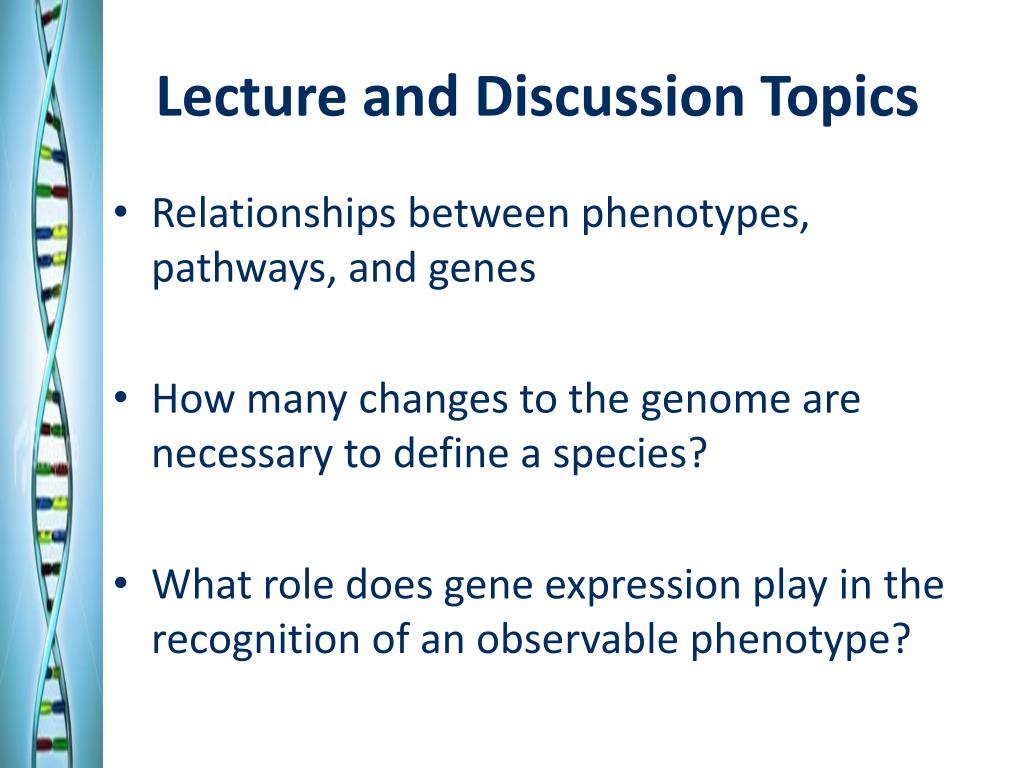 Lecture and Discussion Topics

• Relationships between phenotypes, pathways, and genes

• How many changes to the genome are necessary to define a species?

• What role does gene expression play in the recognition of an observable phenotype?